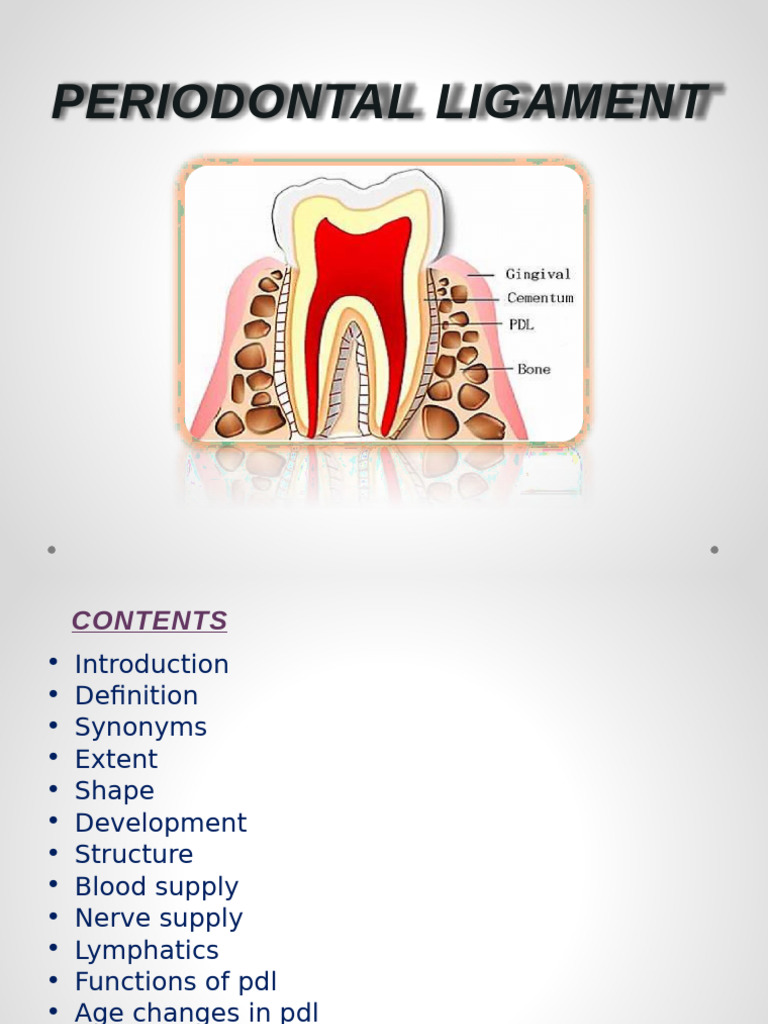 PERIODONTAL LIGAMENT

Gingival
Cementum
PDL
Bone

CONTENTS

• Introduction
• Definition
• Synonyms
• Extent
• Shape
• Development
• Structure
• Blood supply
• Nerve supply
• Lymphatics
• Functions of pdl
• Age changes in pdl